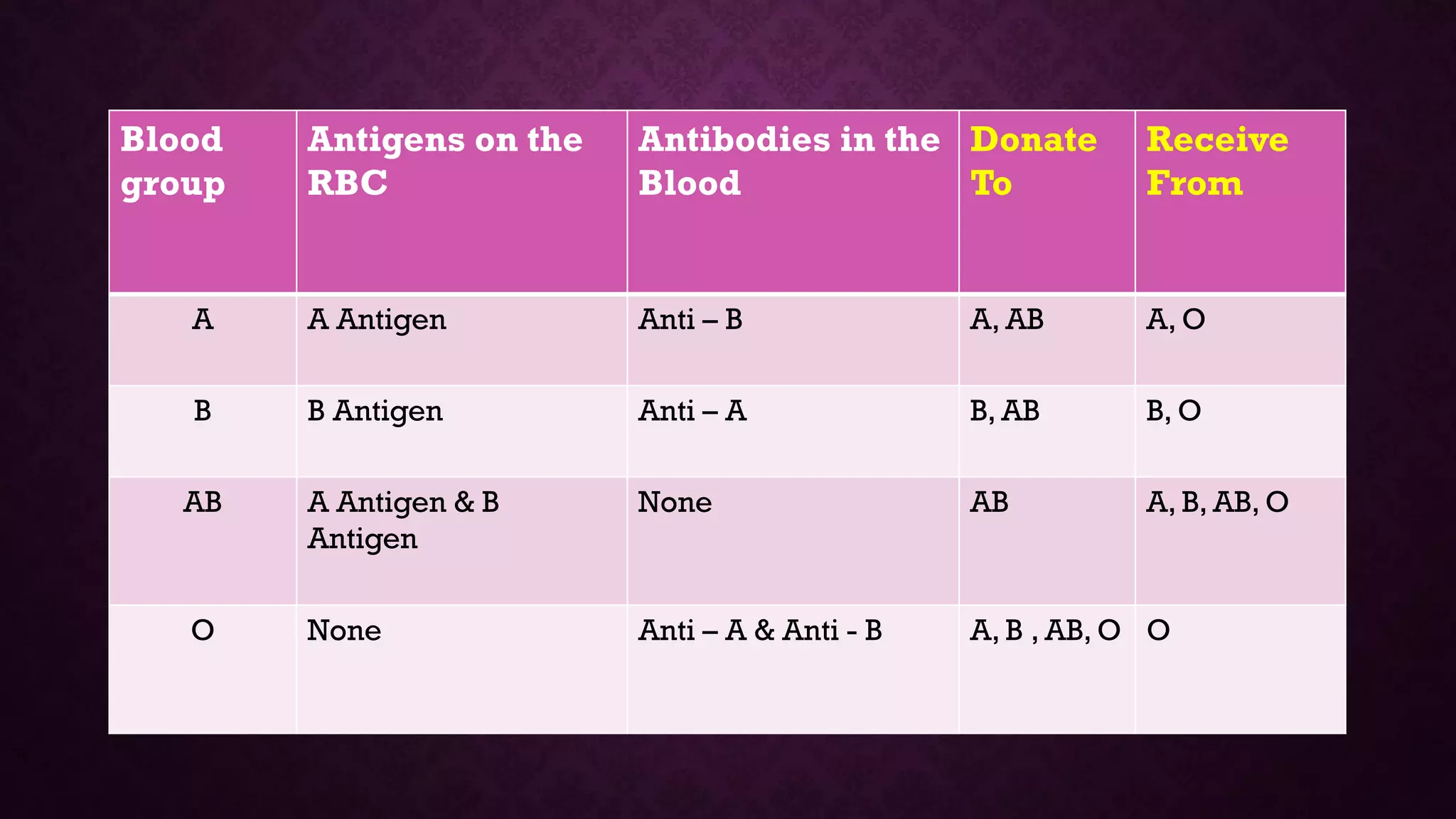 | Blood group | Antigens on the RBC | Antibodies in the Blood | Donate To | Receive From |
|---|---|---|---|---|
| A | A Antigen | Anti – B | A, AB | A, O |
| B | B Antigen | Anti – A | B, AB | B, O |
| AB | A Antigen & B Antigen | None | AB | A, B, AB, O |
| O | None | Anti – A & Anti - B | A, B , AB, O | O |